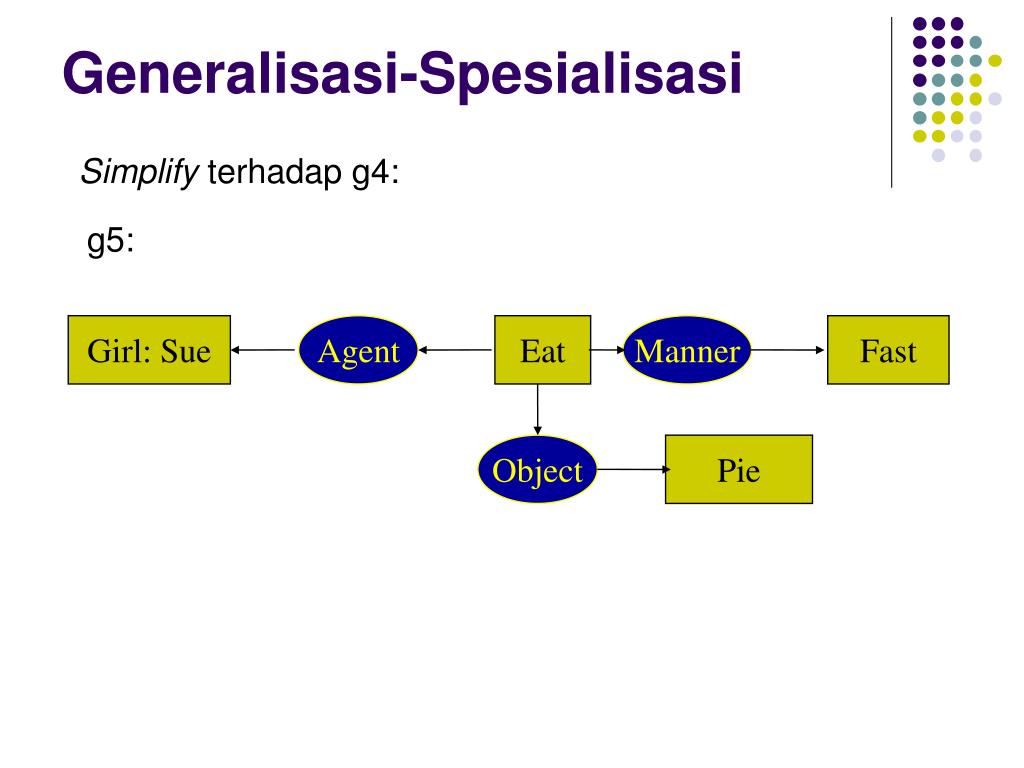 Generalisasi-Spesialisasi

Simplify terhadap g4:

g5:

Girl: Sue

Agent

Eat

Manner

Fast

Object

Pie